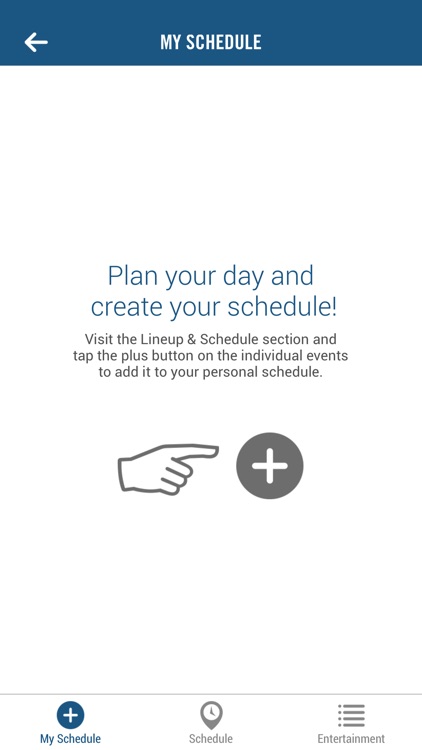 MY SCHEDULE

Plan your day and create your schedule!

Visit the Lineup & Schedule section and tap the plus button on the individual events to add it to your personal schedule.

My Schedule
Schedule
Entertainment